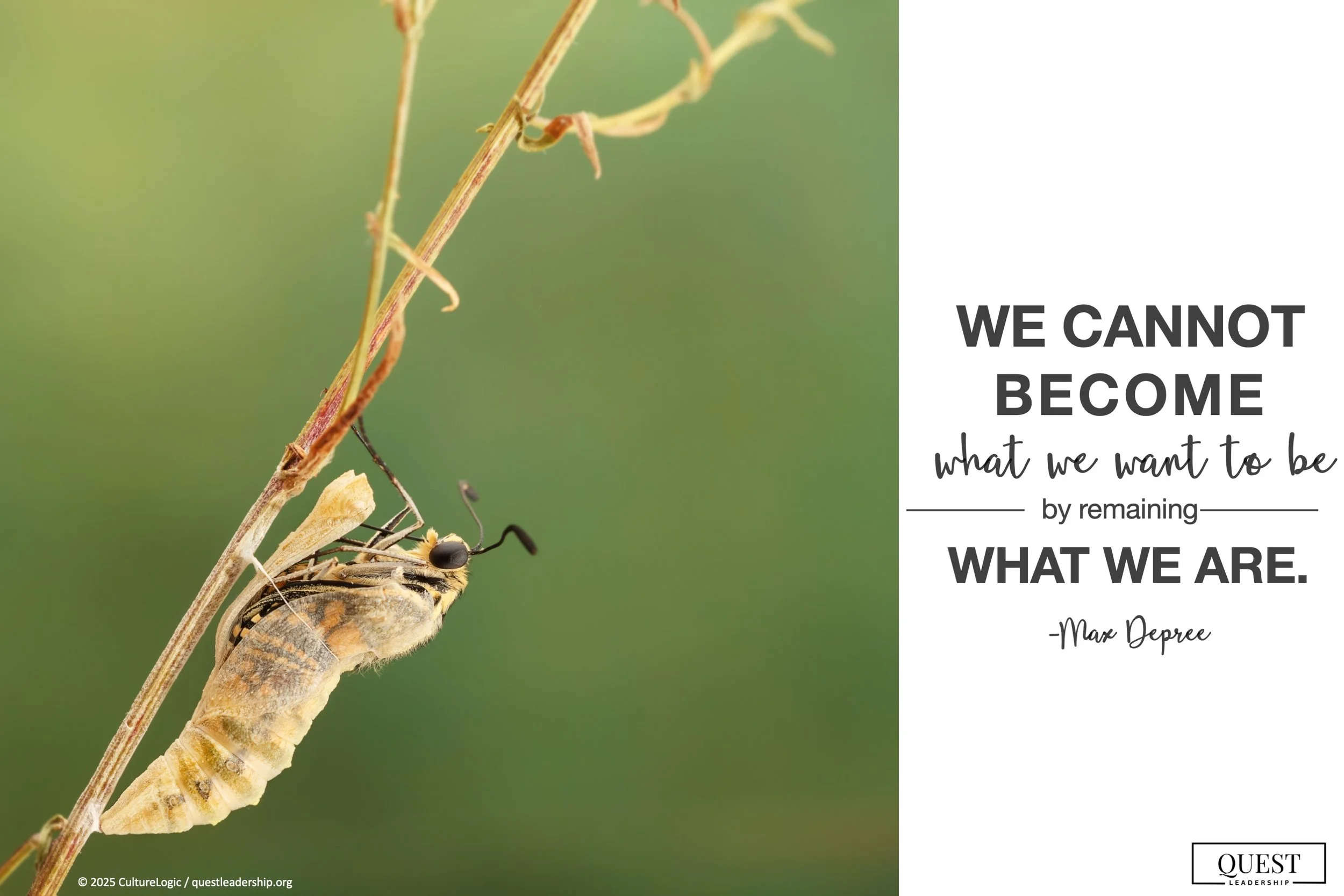 WE CANNOT BECOME
what we want to be
by remaining
WHAT WE ARE.
-Max Depree

© 2025 CultureLogic / questleadership.org

QUEST
LEADERSHIP